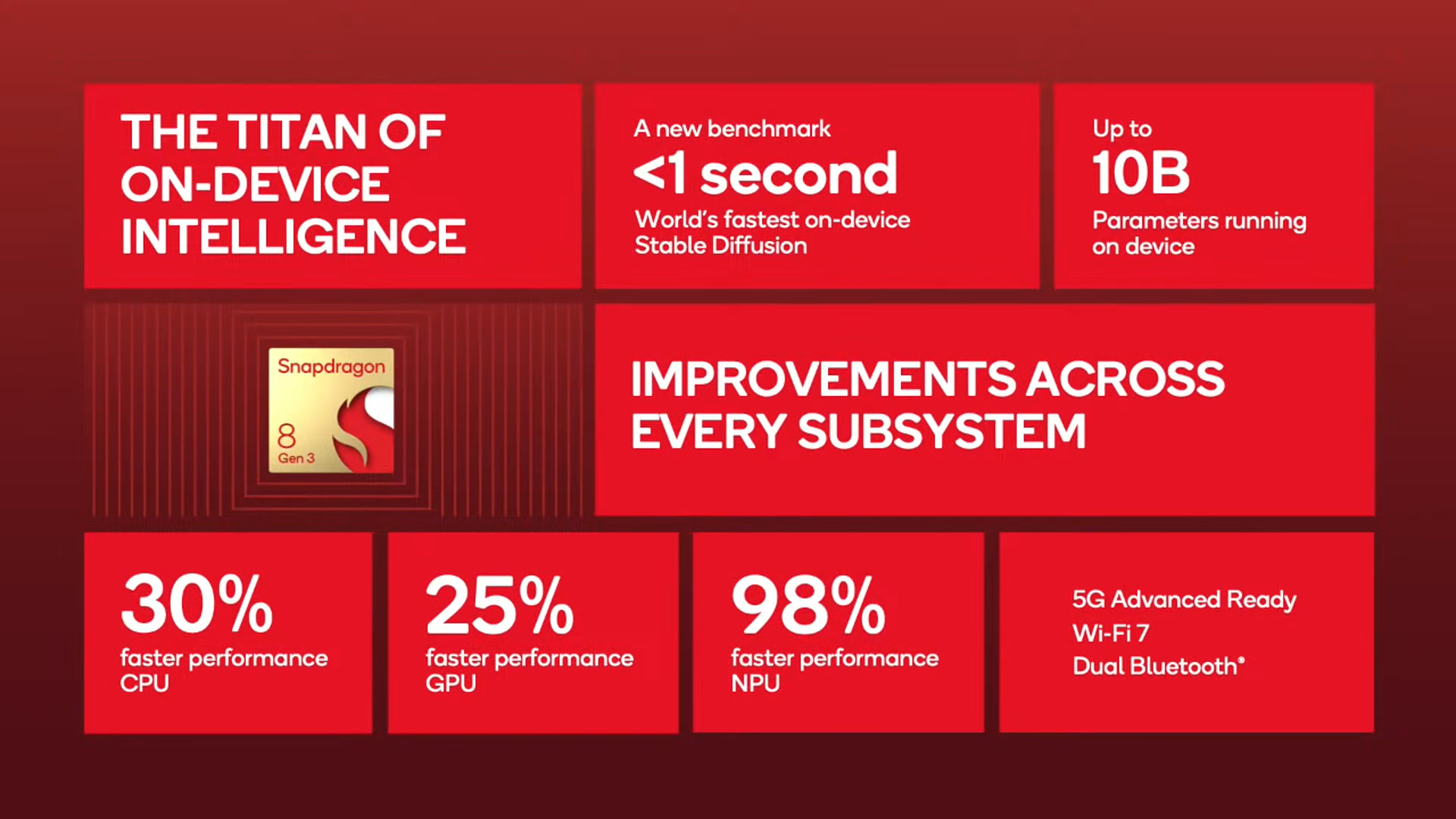 THE TITAN OF ON-DEVICE INTELLIGENCE

A new benchmark
<1 second
World's fastest on-device Stable Diffusion

Up to
10B
Parameters running on device

Snapdragon
8
Gen 3

IMPROVEMENTS ACROSS EVERY SUBSYSTEM

30%
faster performance
CPU

25%
faster performance
GPU

98%
faster performance
NPU

5G Advanced Ready
Wi-Fi 7
Dual Bluetooth®